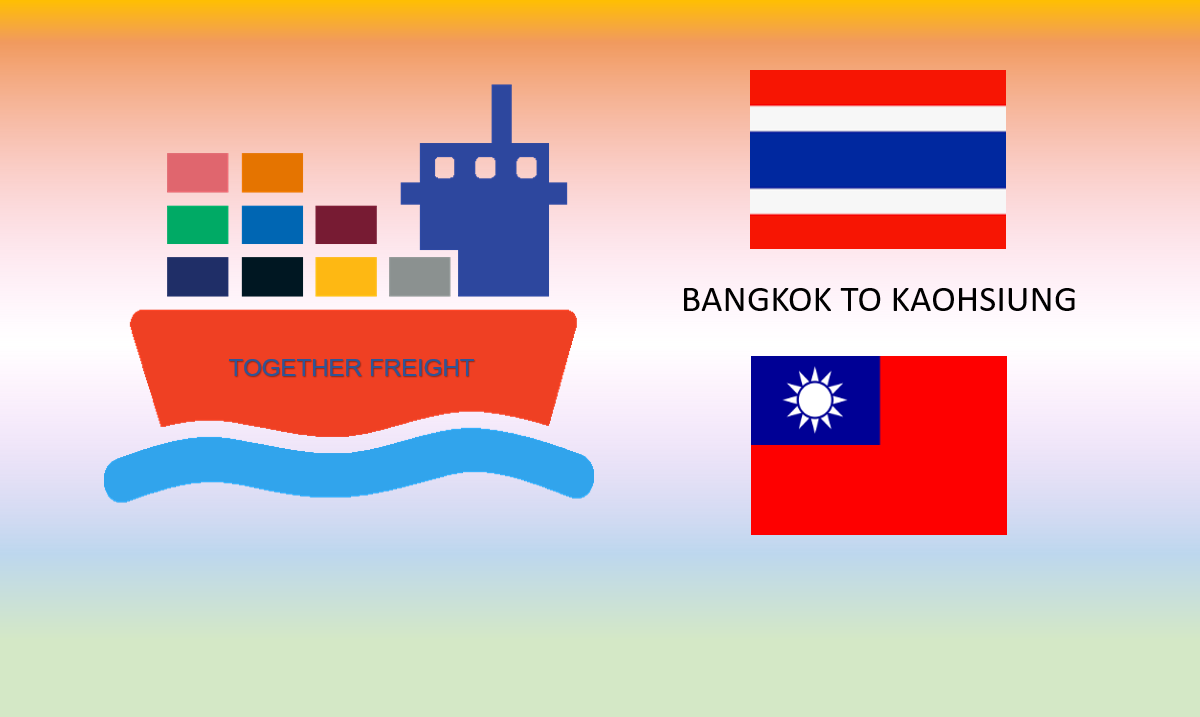 TOGETHER FREIGHT

BANGKOK TO KAOHSIUNG